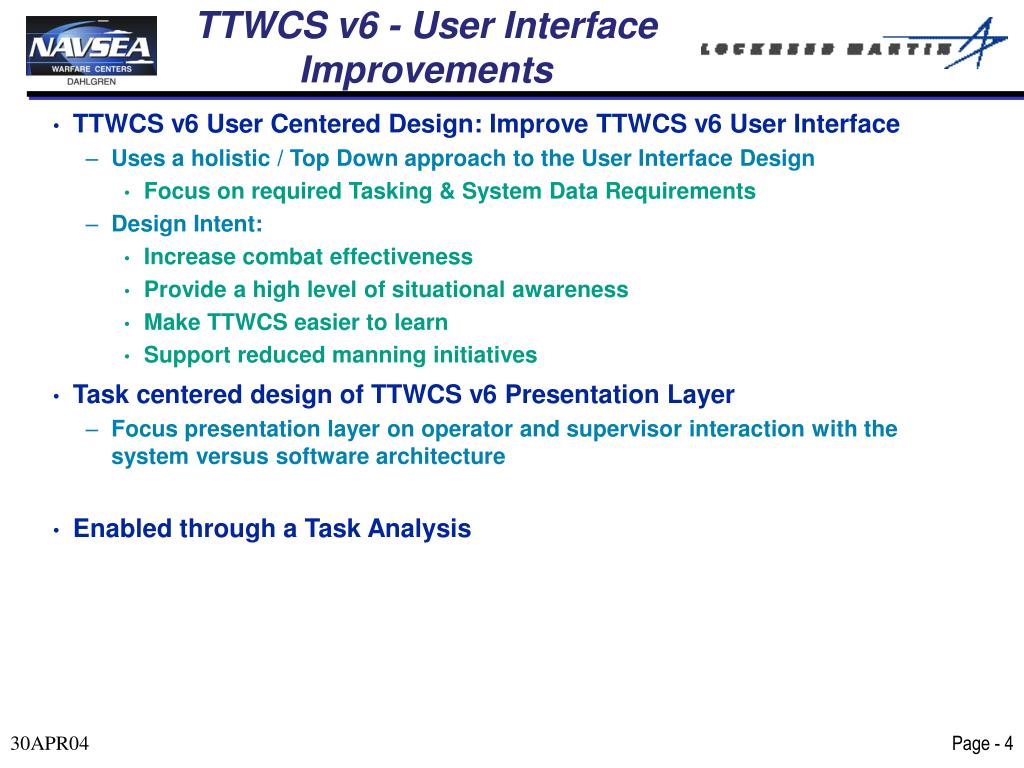 NAVSEA
WARFARE CENTERS
DAHLGREN

TTWCS v6 - User Interface Improvements

LOCKHEED MARTIN

• TTWCS v6 User Centered Design: Improve TTWCS v6 User Interface
– Uses a holistic / Top Down approach to the User Interface Design
• Focus on required Tasking & System Data Requirements
– Design Intent:
• Increase combat effectiveness
• Provide a high level of situational awareness
• Make TTWCS easier to learn
• Support reduced manning initiatives
• Task centered design of TTWCS v6 Presentation Layer
– Focus presentation layer on operator and supervisor interaction with the system versus software architecture

• Enabled through a Task Analysis

30APR04

Page - 4